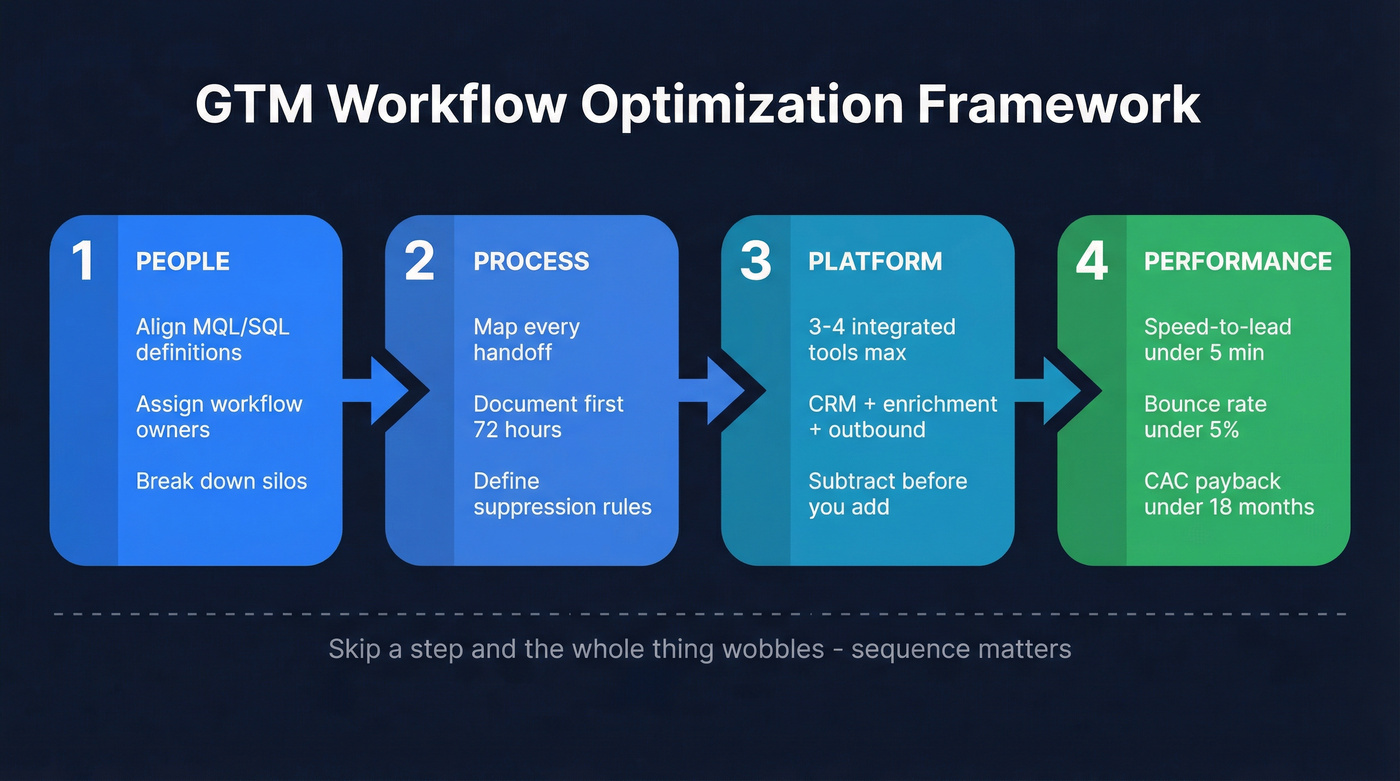 GTM Workflow Optimization Framework

1 PEOPLE

Align MQL/SQL definitions

Assign workflow owners

Break down silos

2 PROCESS

Map every handoff

Document first 72 hours

Define suppression rules

3 PLATFORM

3-4 integrated tools max

CRM + enrichment + outbound

Subtract before you add

4 PERFORMANCE

Speed-to-lead under 5 min

Bounce rate under 5%

CAC payback under 18 months

Skip a step and the whole thing wobbles - sequence matters